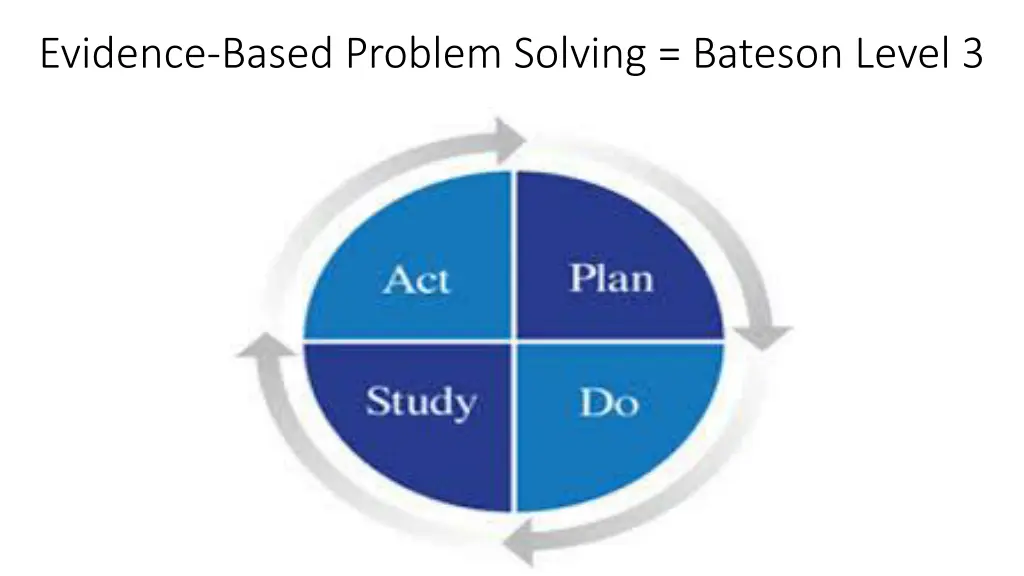 Evidence-Based Problem Solving = Bateson Level 3

Act

Plan

Study

Do